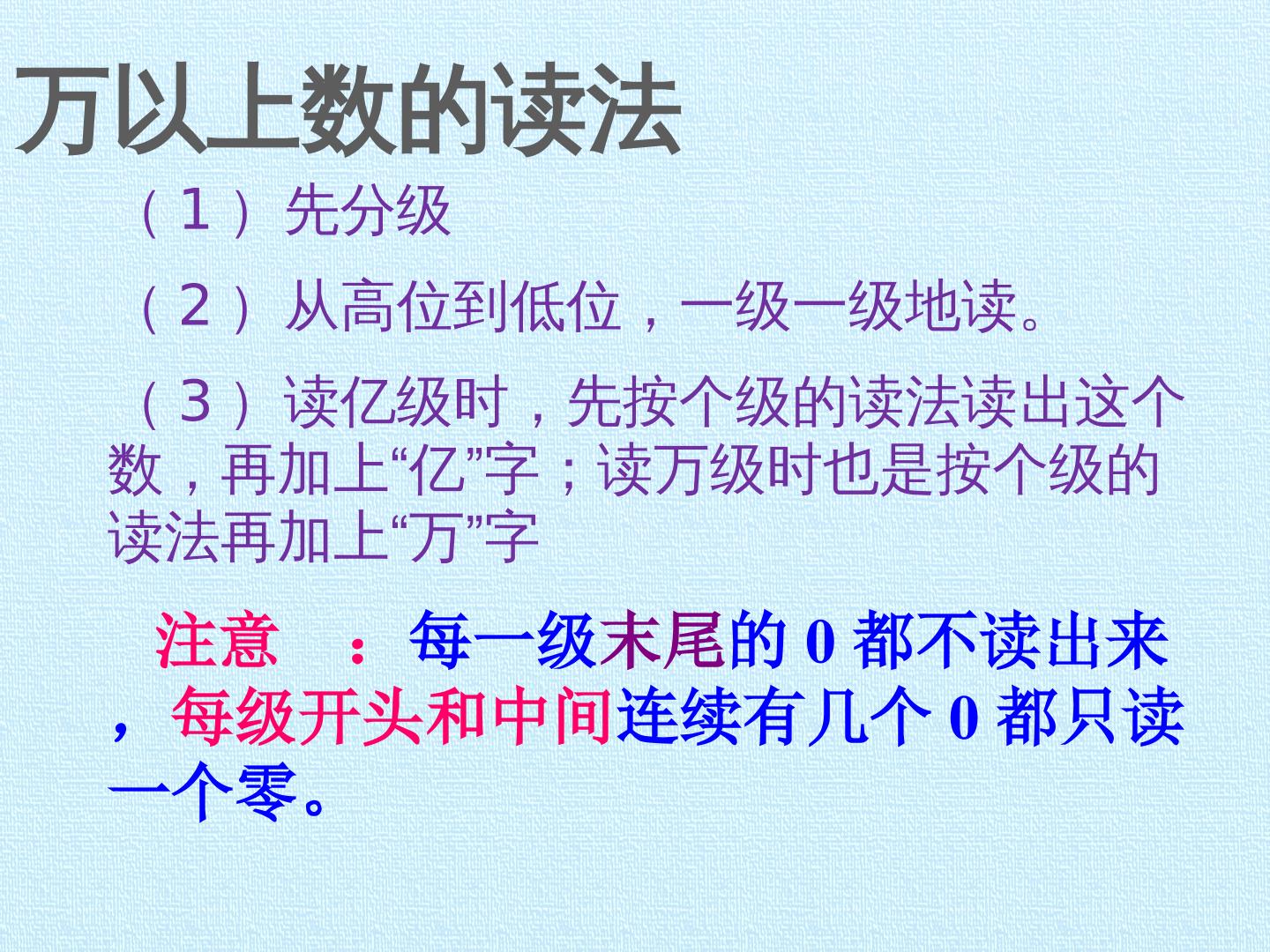 万以上数的读法

（1）先分级

（2）从高位到低位，一级一级地读。

（3）读亿级时，先按个级的读法读出这个数，再加上“亿”字；读万级时也是按个级的读法再加上“万”字

注意：每一级末尾的0都不读出来，每级开头和中间连续有几个0都只读一个零。